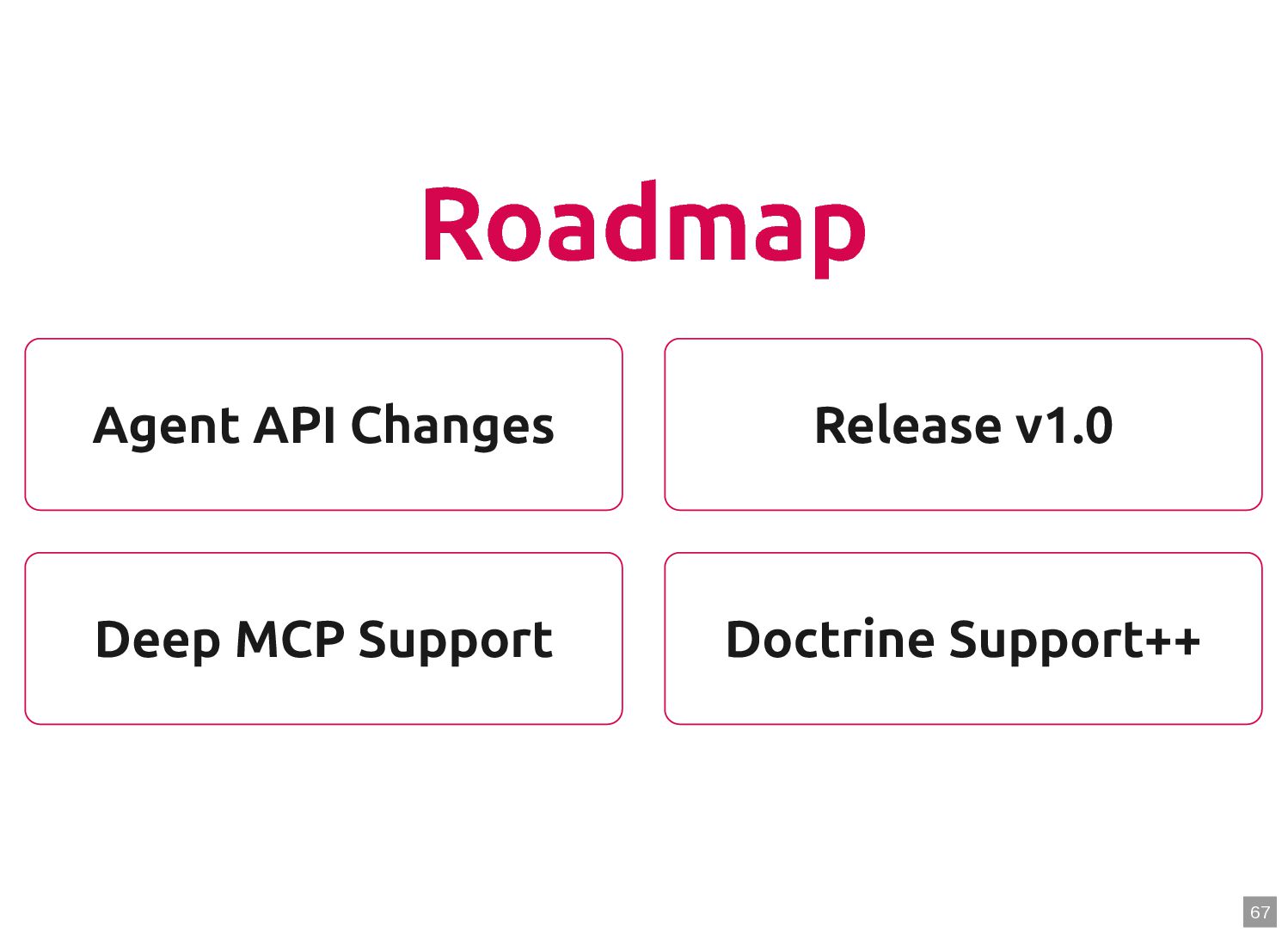 Roadmap

Agent API Changes

Release v1.0

Deep MCP Support

Doctrine Support++

67